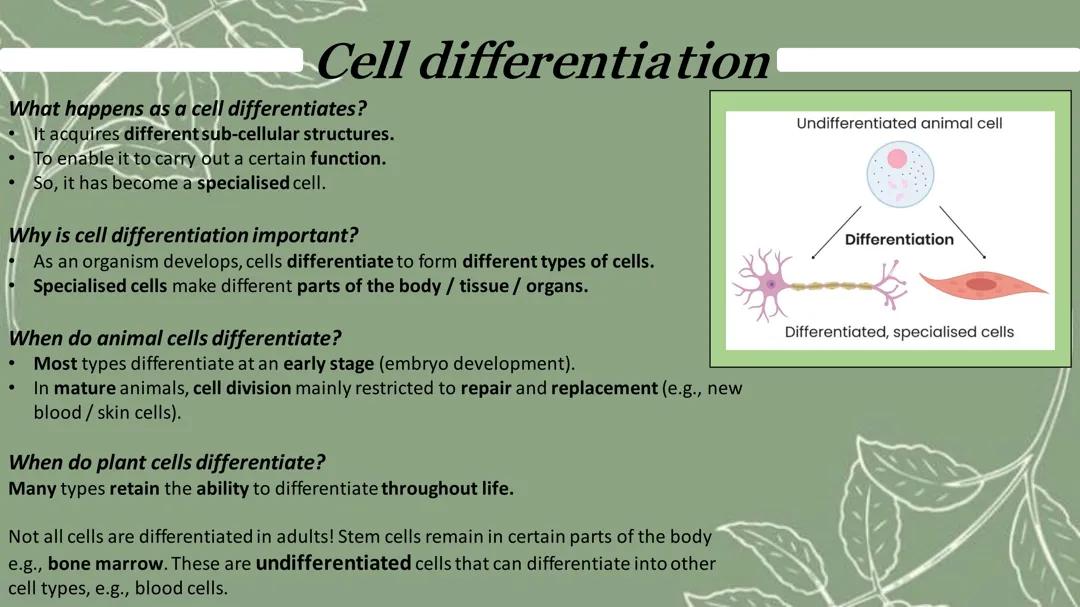 Cell differentiation

What happens as a cell differentiates?
• It acquires different sub-cellular structures.
• To enable it to carry out a certain function.
• So, it has become a specialised cell.

Why is cell differentiation important?
• As an organism develops, cells differentiate to form different types of cells.
• Specialised cells make different parts of the body / tissue / organs.

When do animal cells differentiate?
• Most types differentiate at an early stage (embryo development).
• In mature animals, cell division mainly restricted to repair and replacement (e.g., new blood / skin cells).

When do plant cells differentiate?
Many types retain the ability to differentiate throughout life.

Not all cells are differentiated in adults! Stem cells remain in certain parts of the body e.g., bone marrow. These are undifferentiated cells that can differentiate into other cell types, e.g., blood cells.

Undifferentiated animal cell
Differentiation
Differentiated, specialised cells